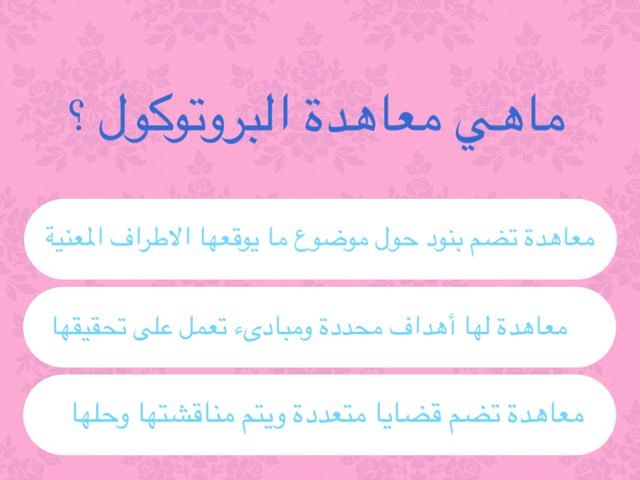 ماهي معاهدة البروتوكول ؟

معاهدة تضم بنود حول موضوع ما يوقعها الاطراف المعنية

معاهدة لها أهداف محددة ومبادىء تعمل على تحقيقها

معاهدة تضم قضايا متعددة ويتم مناقشتها وحلها